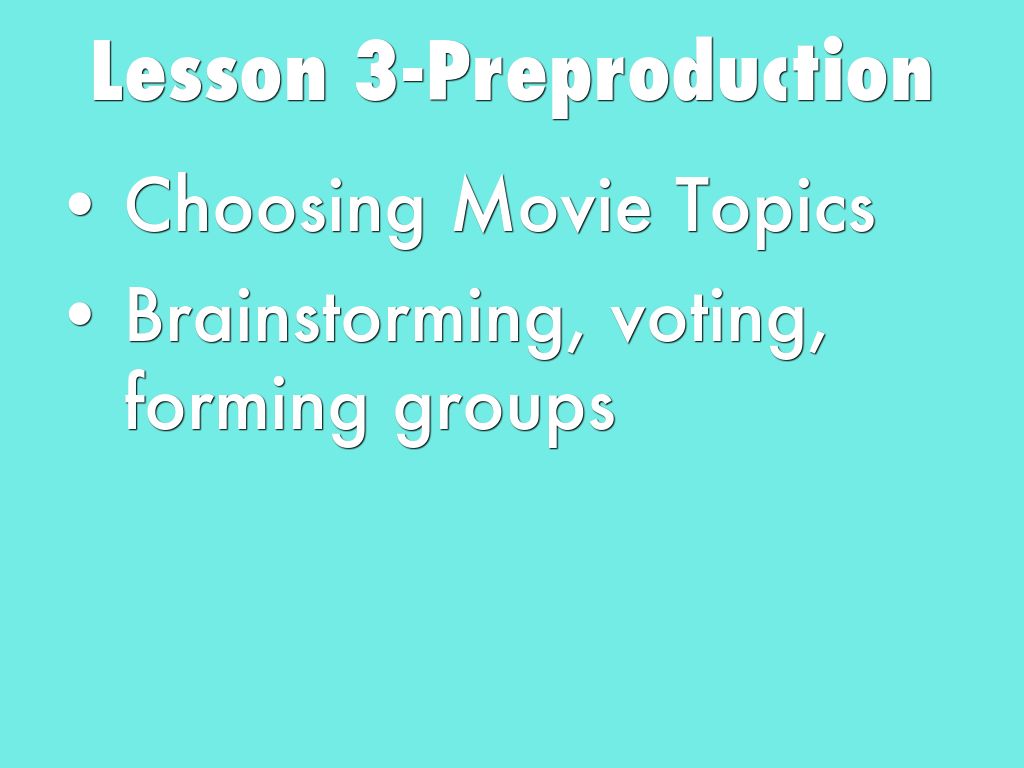 Lesson 3-Preproduction

• Choosing Movie Topics
• Brainstorming, voting, forming groups